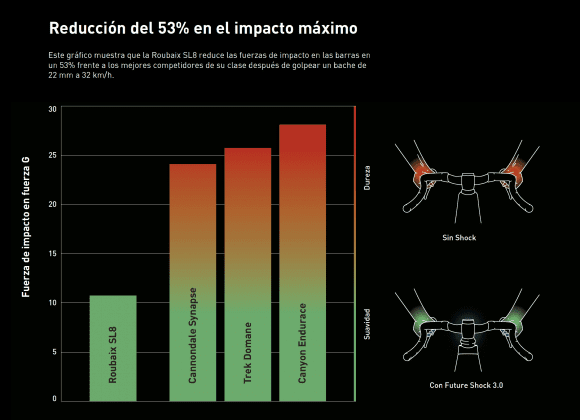 Reducción del 53% en el impacto máximo

Este gráfico muestra que la Roubaix SL8 reduce las fuerzas de impacto en las barras en un 53% frente a los mejores competidores de su clase después de golpear un bache de 22 mm a 32 km/h.

Fuerza de impacto en fuerza G

30
25
20
15
10
5
0

Roubaix SL8
Cannondale Synapse
Trek Domane
Canyon Endurace

Dureza
Suavidad

Sin Shock

Con Future Shock 3.0